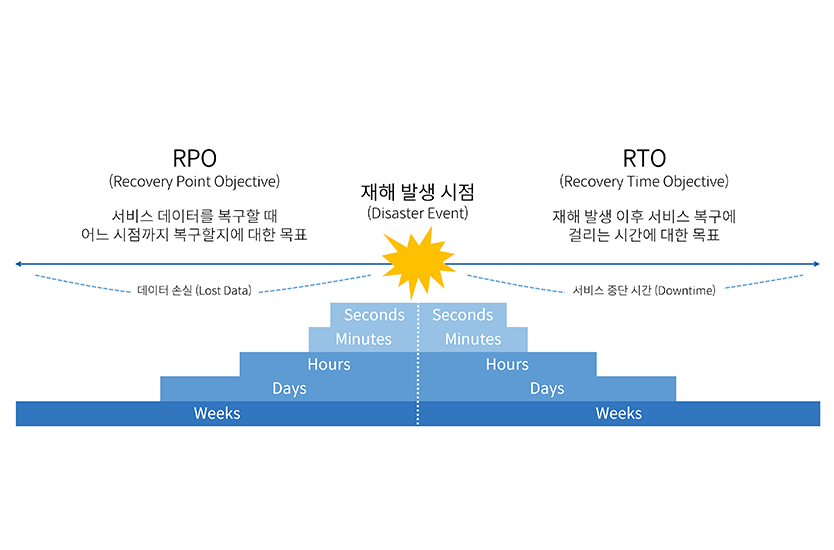 RPO
(Recovery Point Objective)

서비스 데이터를 복구할 때
어느 시점까지 복구할지에 대한 목표

재해 발생 시점
(Disaster Event)

RTO
(Recovery Time Objective)

재해 발생 이후 서비스 복구에
걸리는 시간에 대한 목표

데이터 손실 (Lost Data)

서비스 중단 시간 (Downtime)

Seconds
Minutes
Hours
Days
Weeks

Seconds
Minutes
Hours
Days
Weeks